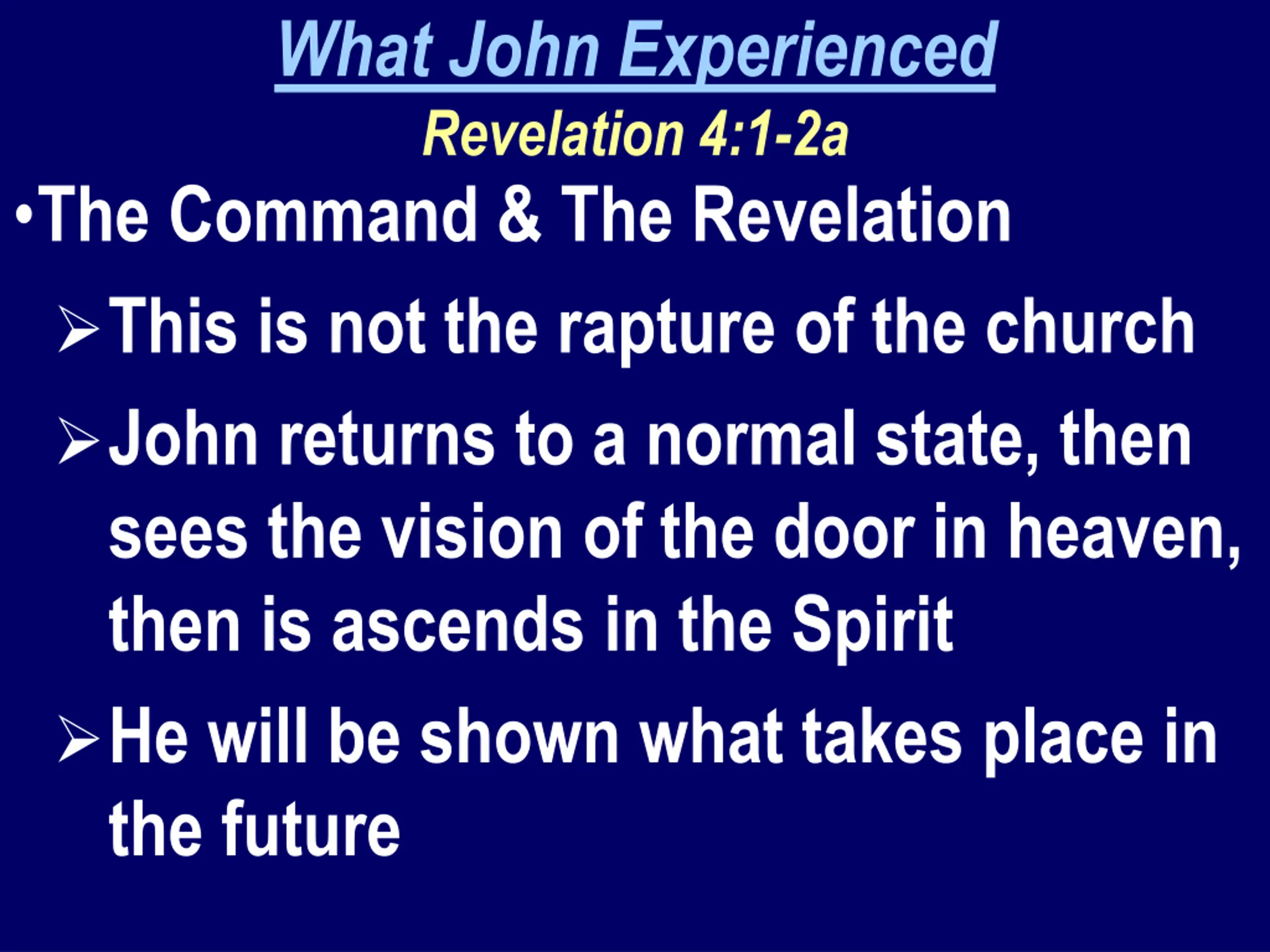 What John Experienced

Revelation 4:1-2a

•The Command & The Revelation

➢This is not the rapture of the church

➢John returns to a normal state, then sees the vision of the door in heaven, then is ascends in the Spirit

➢He will be shown what takes place in the future